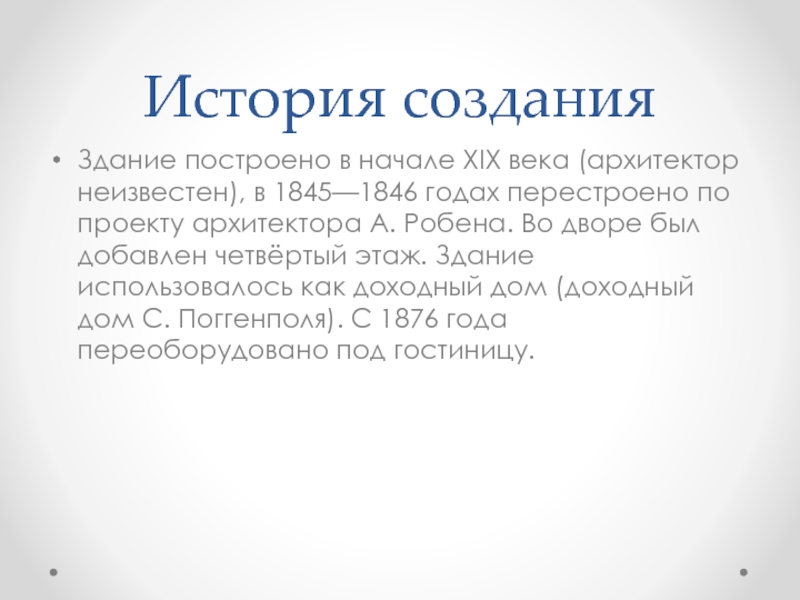 История создания

• Здание построено в начале XIX века (архитектор неизвестен), в 1845—1846 годах перестроено по проекту архитектора А. Робена. Во дворе был добавлен четвёртый этаж. Здание использовалось как доходный дом (доходный дом С. Поггенполя). С 1876 года переоборудовано под гостиницу.